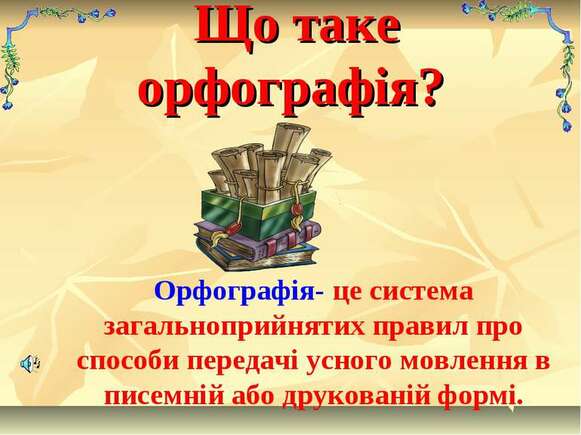 Що таке орфографія?

Орфографія- це система загальноприйнятих правил про способи передачі усного мовлення в писемній або друкованій формі.